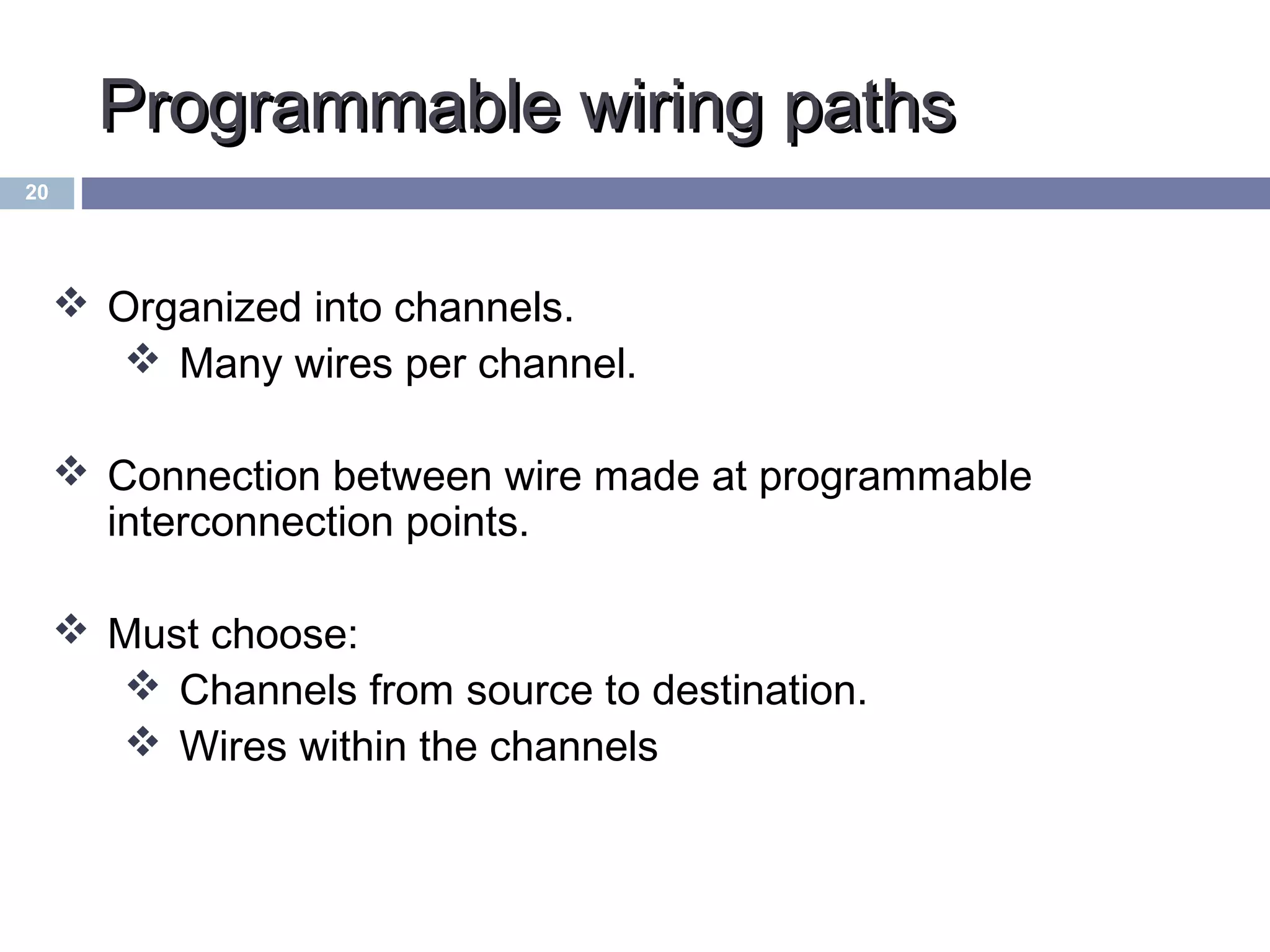 Programmable wiring paths

20

❖ Organized into channels.
❖ Many wires per channel.

❖ Connection between wire made at programmable interconnection points.

❖ Must choose:
❖ Channels from source to destination.
❖ Wires within the channels